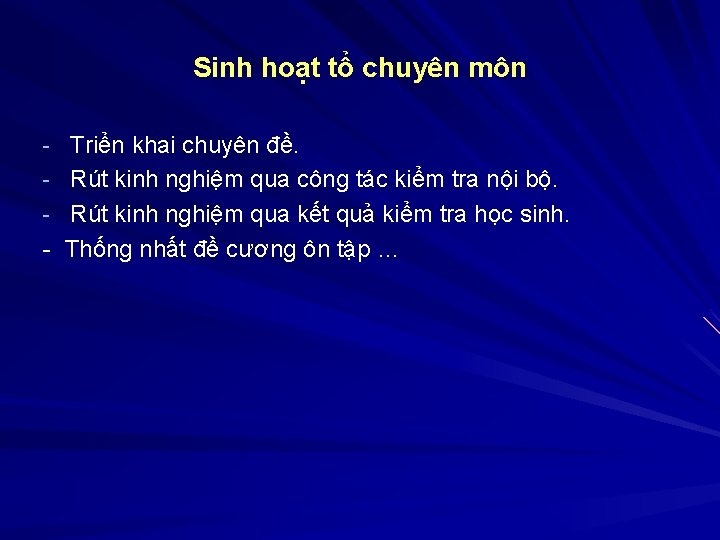 Sinh hoạt tổ chuyên môn

- Triển khai chuyên đề.
- Rút kinh nghiệm qua công tác kiểm tra nội bộ.
- Rút kinh nghiệm qua kết quả kiểm tra học sinh.
- Thống nhất đề cương ôn tập …